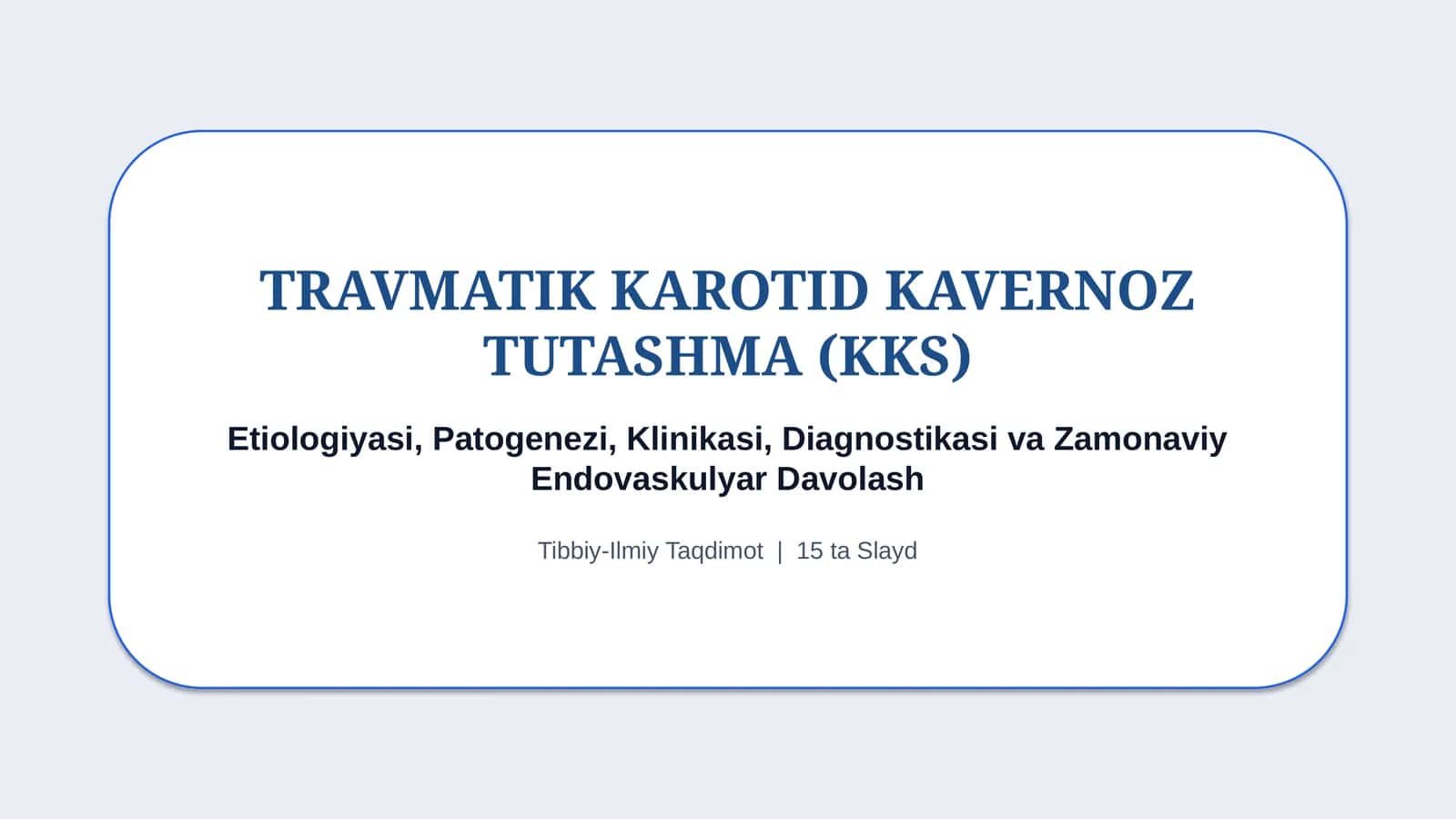 TRAVMATIK KAROTID KAVERNOZ TUTASHMA (KKS)

Etiologiyasi, Patogenezi, Klinikasi, Diagnostikasi va Zamonaviy Endovaskulyar Davolash

Tibbiy-Ilmiy Taqdimot | 15 ta Slayd